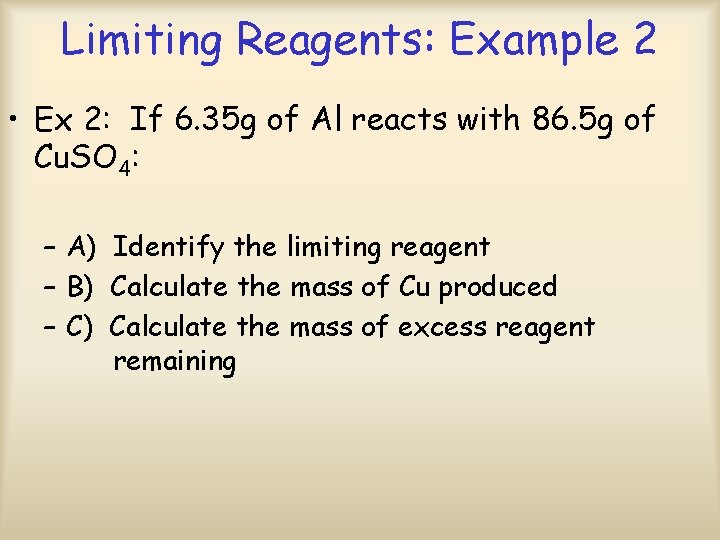 Limiting Reagents: Example 2

• Ex 2: If 6.35g of Al reacts with 86.5g of $CuSO_4$:

– A) Identify the limiting reagent
– B) Calculate the mass of Cu produced
– C) Calculate the mass of excess reagent remaining